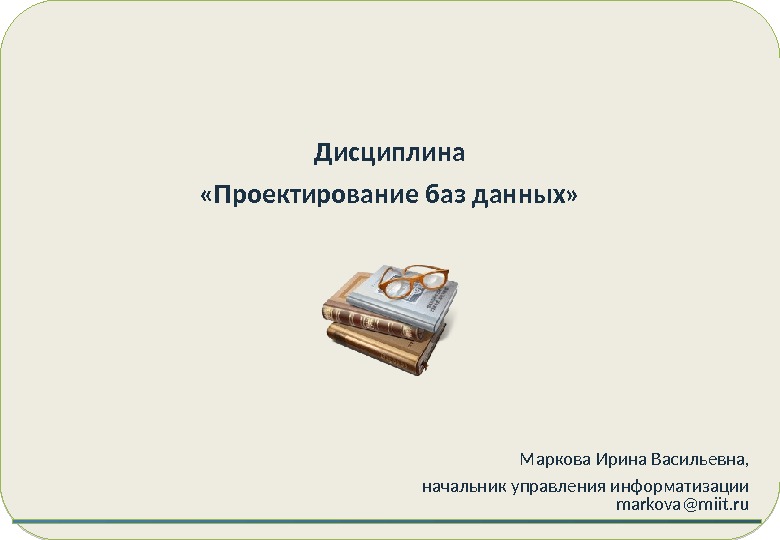 Дисциплина
«Проектирование баз данных»

Маркова Ирина Васильевна,
начальник управления информатизации
markova@miit.ru